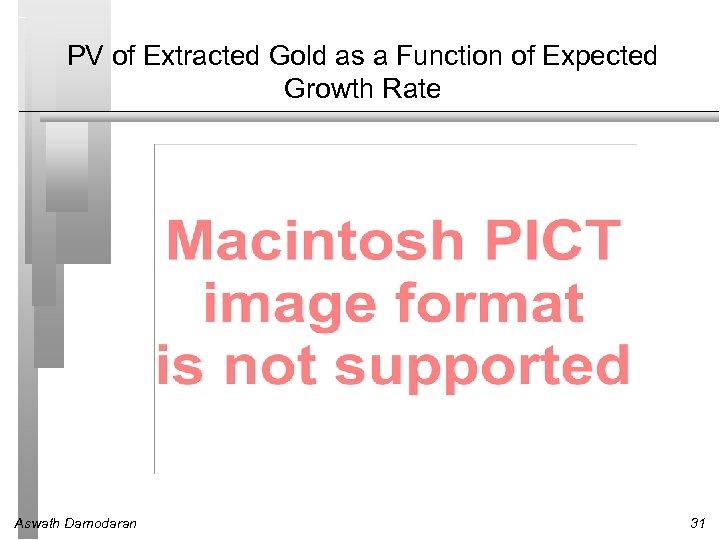 PV of Extracted Gold as a Function of Expected Growth Rate

Macintosh PICT image format is not supported

Aswath Damodaran

31